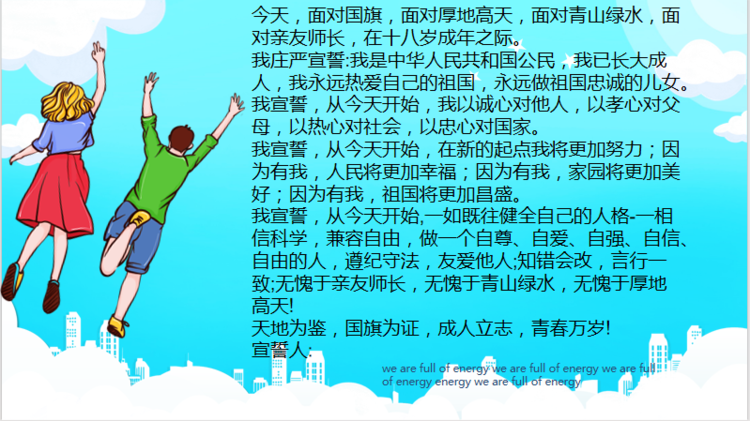 今天，面对国旗，面对厚地高天，面对青山绿水，面对亲友师长，在十八岁成年之际。
我庄严宣誓:我是中华人民共和国公民，我已长大成人，我永远热爱自己的祖国，永远做祖国忠诚的儿女。
我宣誓，从今天开始，我以诚心对他人，以孝心对父母，以热心对社会，以忠心对国家。
我宣誓，从今天开始，在新的起点我将更加努力；因为有我，人民将更加幸福；因为有我，家园将更加美好；因为有我，祖国将更加昌盛。
我宣誓，从今天开始,一如既往健全自己的人格-一相信科学，兼容自由，做一个自尊、自爱、自强、自信、自由的人，遵纪守法，友爱他人;知错会改，言行一致;无愧于亲友师长，无愧于青山绿水，无愧于厚地高天!
天地为鉴，国旗为证，成人立志，青春万岁!
宣誓人:

we are full of energy we are full of energy we are full of energy energy we are full of energy